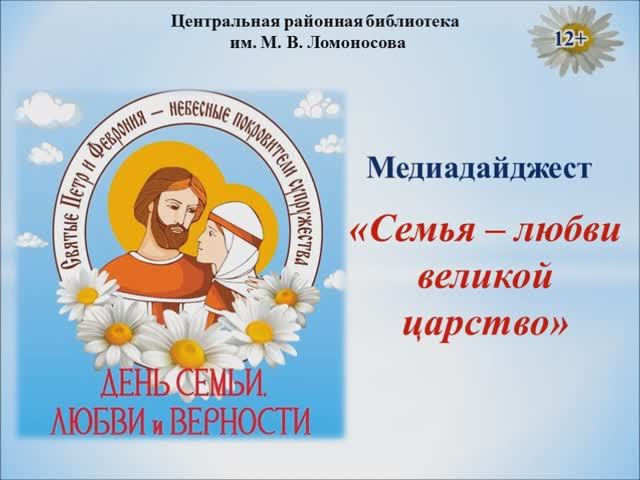 Центральная районная библиотека им. М. В. Ломоносова

12+

Святые Петр и Феврония – небесные покровители супружества

ДЕНЬ СЕМЬИ, ЛЮБВИ и ВЕРНОСТИ

Медиадайджест

«Семья – любви великой царство»